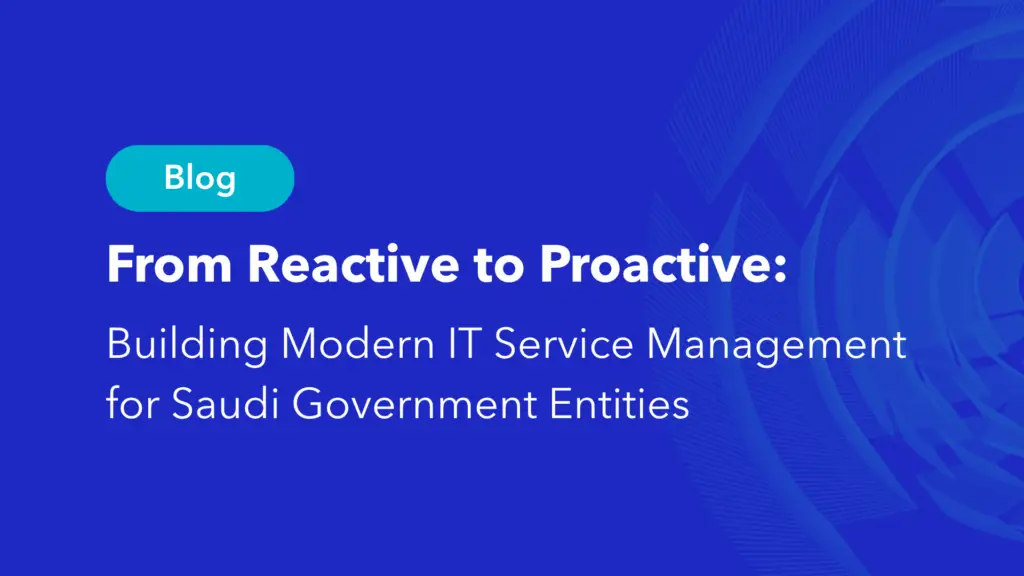 Blog

From Reactive to Proactive:

Building Modern IT Service Management for Saudi Government Entities